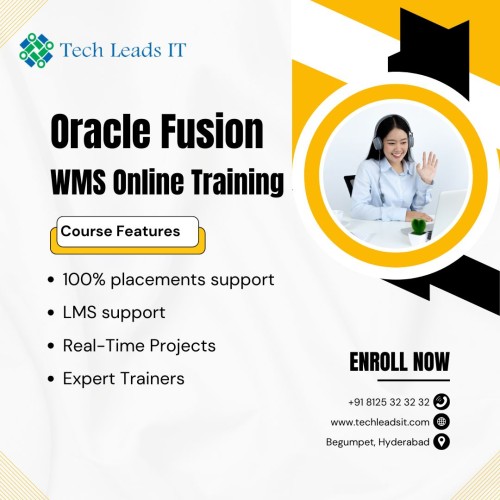 Tech Leads IT

Oracle Fusion
WMS Online Training

Course Features

• 100% placements support
• LMS support
• Real-Time Projects
• Expert Trainers

ENROLL NOW

+91 8125 32 32 32
www.techleadsit.com
Begumpet, Hyderabad